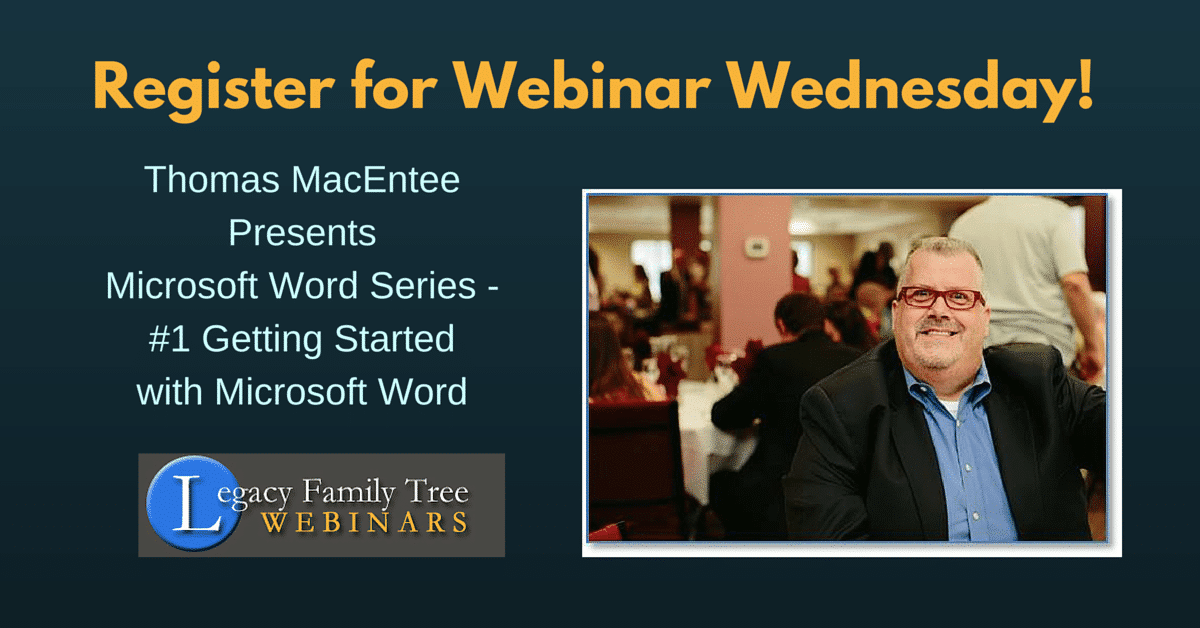 Register for Webinar Wednesday!

Thomas MacEntee
Presents
Microsoft Word Series -
#1 Getting Started
with Microsoft Word

Legacy Family Tree
WEBINARS